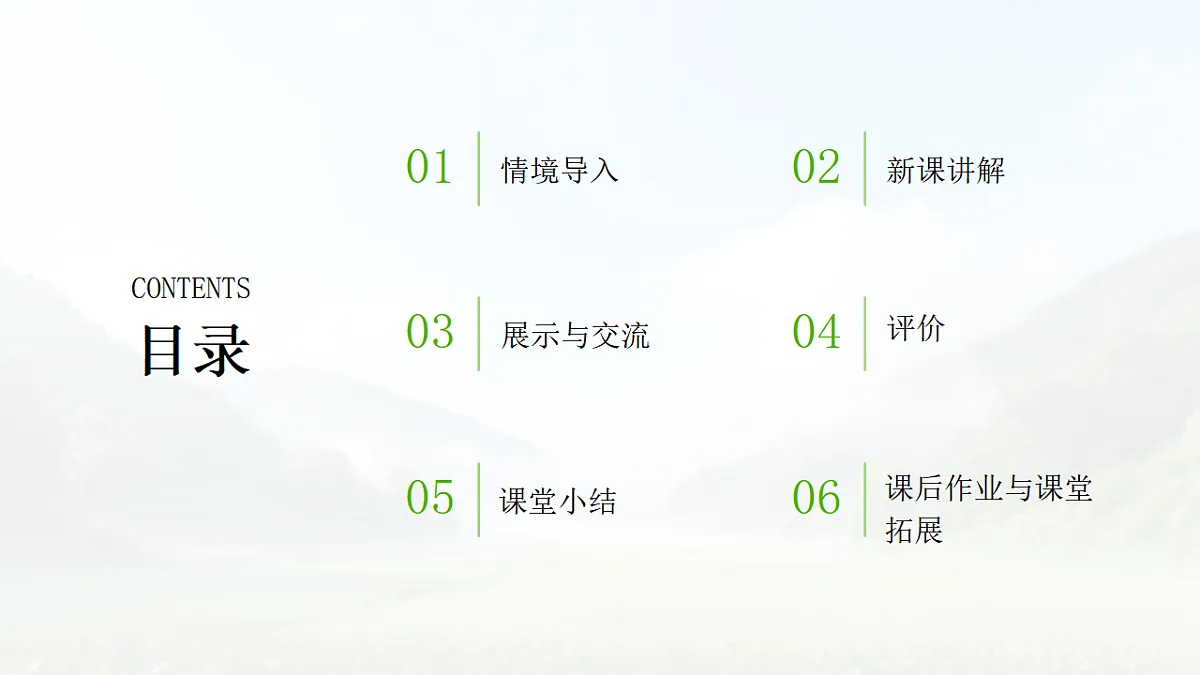 CONTENTS
目录

01 情境导入

02 新课讲解

03 展示与交流

04 评价

05 课堂小结

06 课后作业与课堂拓展